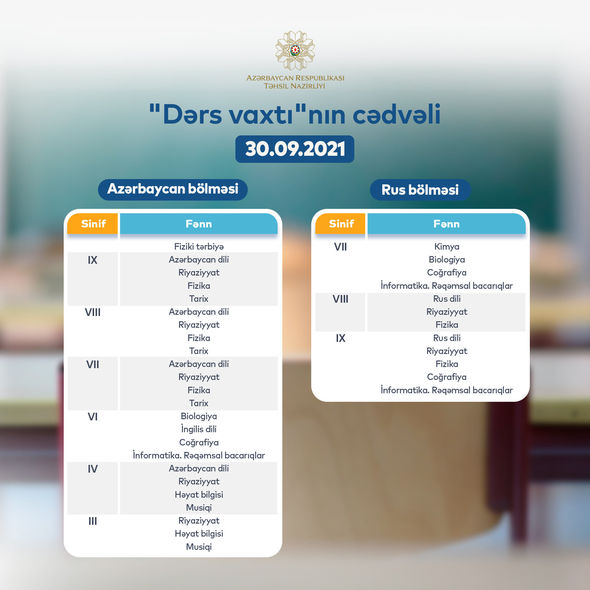 Azərbaycan Respublikası
Təhsil Nazirliyi

"Dərs vaxtı"nın cədvəli

30.09.2021

Azərbaycan bölməsi

| Sinif | Fənn |
|---|---|
| | Fiziki tərbiyə |
| IX | Azərbaycan dili |
| | Riyaziyyat |
| | Fizika |
| | Tarix |
| VIII | Azərbaycan dili |
| | Riyaziyyat |
| | Fizika |
| | Tarix |
| VII | Azərbaycan dili |
| | Riyaziyyat |
| | Fizika |
| | Tarix |
| VI | Biologiya |
| | İngilis dili |
| | Coğrafiya |
| | İnformatika. Rəqəmsal bacarıqlar |
| IV | Azərbaycan dili |
| | Riyaziyyat |
| | Həyat bilgisi |
| | Musiqi |
| III | Riyaziyyat |
| | Həyat bilgisi |
| | Musiqi |

Rus bölməsi

| Sinif | Fənn |
|---|---|
| VII | Kimya |
| | Biologiya |
| | Coğrafiya |
| | İnformatika. Rəqəmsal bacarıqlar |
| VIII | Rus dili |
| | Riyaziyyat |
| | Fizika |
| IX | Rus dili |
| | Riyaziyyat |
| | Fizika |
| | Coğrafiya |
| | İnformatika. Rəqəmsal bacarıqlar |